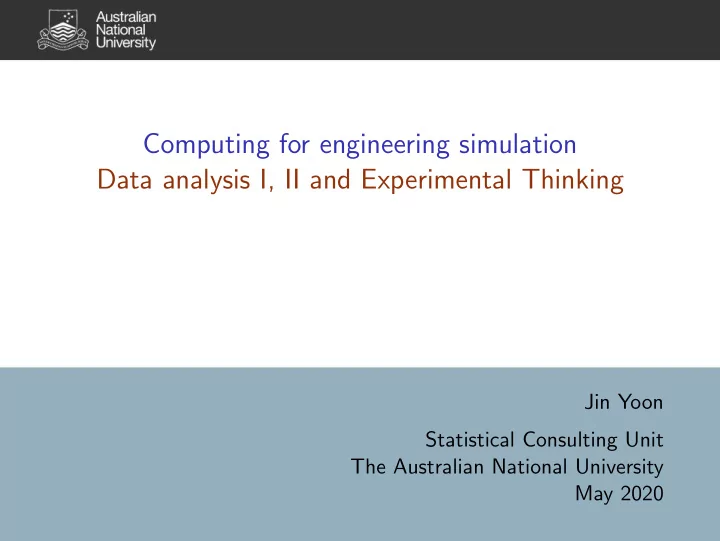 Australian
National
University

Computing for engineering simulation
Data analysis I, II and Experimental Thinking

Jin Yoon

Statistical Consulting Unit
The Australian National University
May 2020